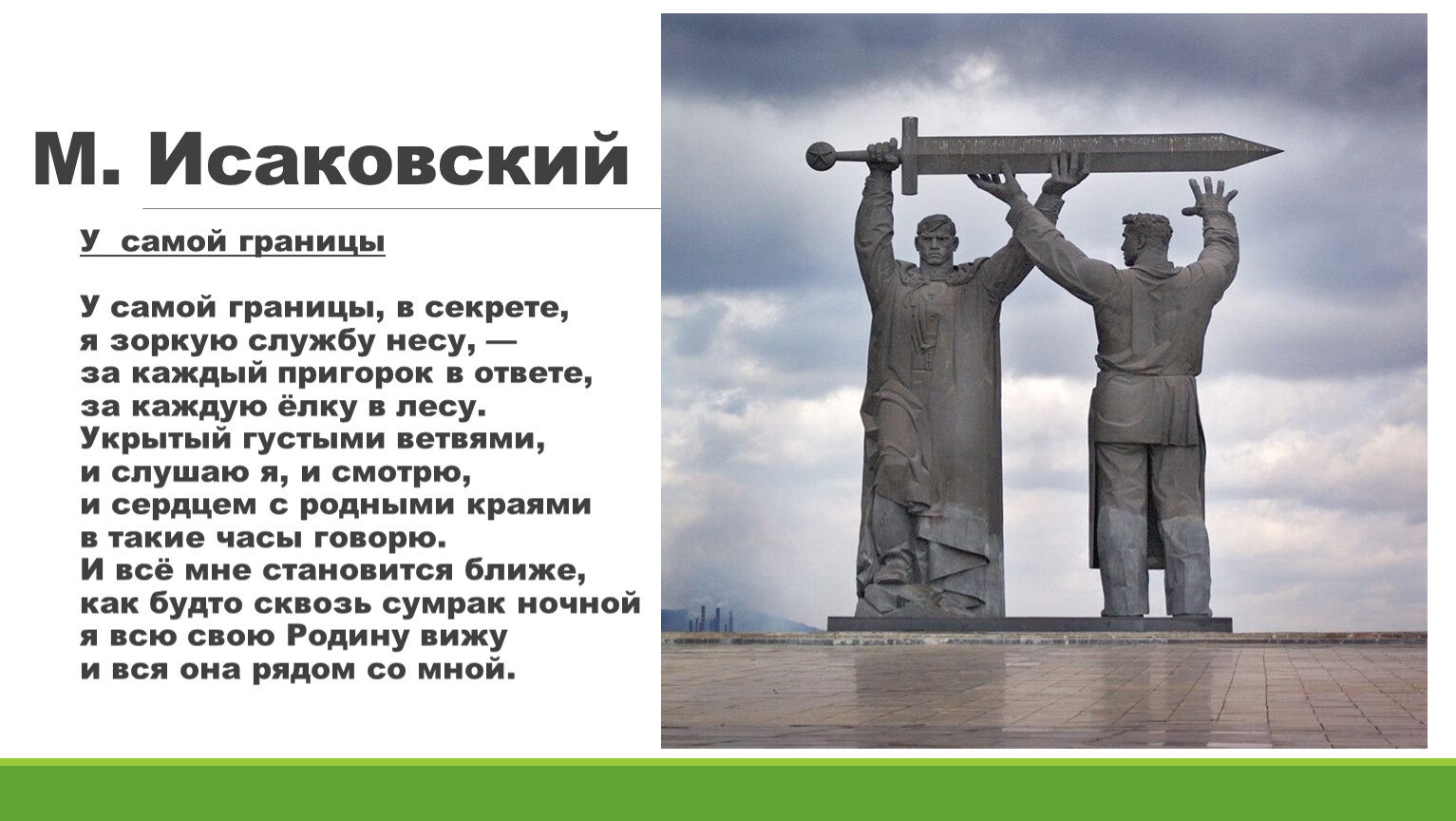 М. Исаковский

У самой границы

У самой границы, в секрете,
я зоркую службу несу, —
за каждый пригорок в ответе,
за каждую ёлку в лесу.
Укрытый густыми ветвями,
и слушаю я, и смотрю,
и сердцем с родными краями
в такие часы говорю.
И всё мне становится ближе,
как будто сквозь сумрак ночной
я всю свою Родину вижу
и вся она рядом со мной.